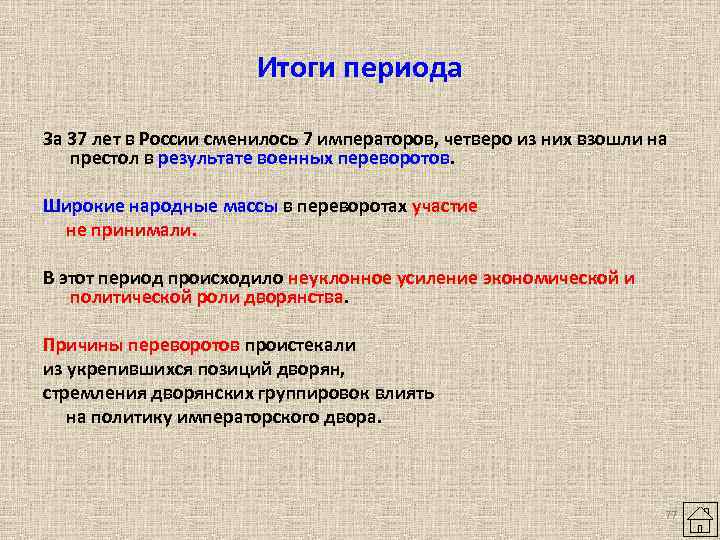 Итоги периода

За 37 лет в России сменилось 7 императоров, четверо из них взошли на престол в результате военных переворотов.

Широкие народные массы в переворотах участие не принимали.

В этот период происходило неуклонное усиление экономической и политической роли дворянства.

Причины переворотов проистекали из укрепившихся позиций дворян, стремления дворянских группировок влиять на политику императорского двора.

77